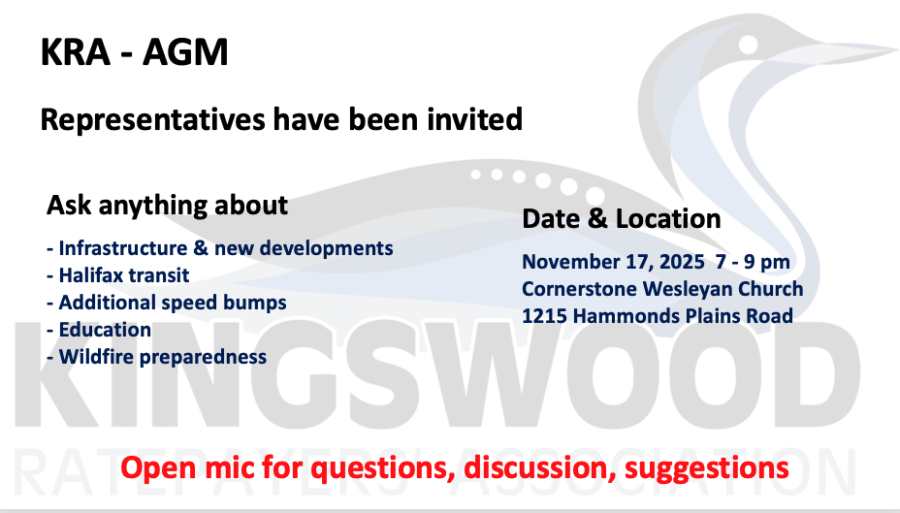 KRA - AGM

Representatives have been invited

Ask anything about

- Infrastructure & new developments
- Halifax transit
- Additional speed bumps
- Education
- Wildfire preparedness

Date & Location

November 17, 2025 7 - 9 pm
Cornerstone Wesleyan Church
1215 Hammonds Plains Road

KINGSWOOD
RATEPAYERS' ASSOCIATION

Open mic for questions, discussion, suggestions